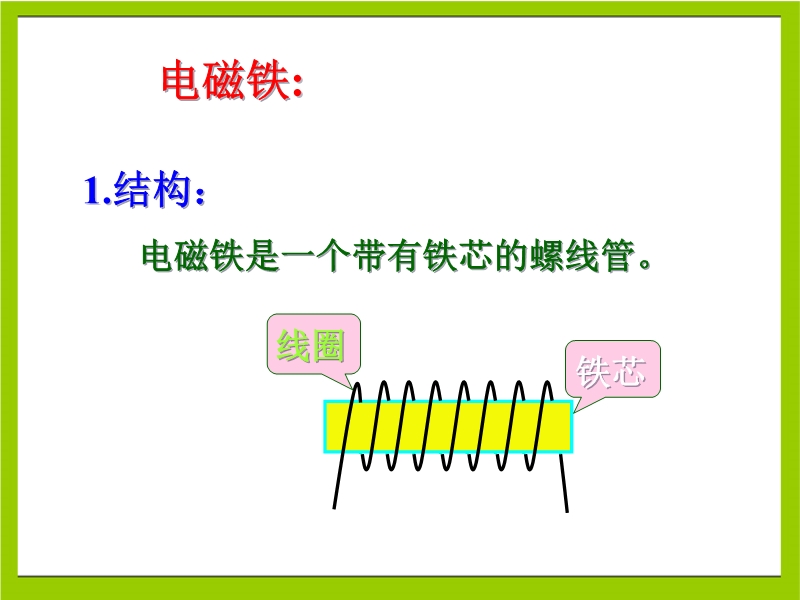 电磁铁:

1.结构：

电磁铁是一个带有铁芯的螺线管。

线圈

铁芯